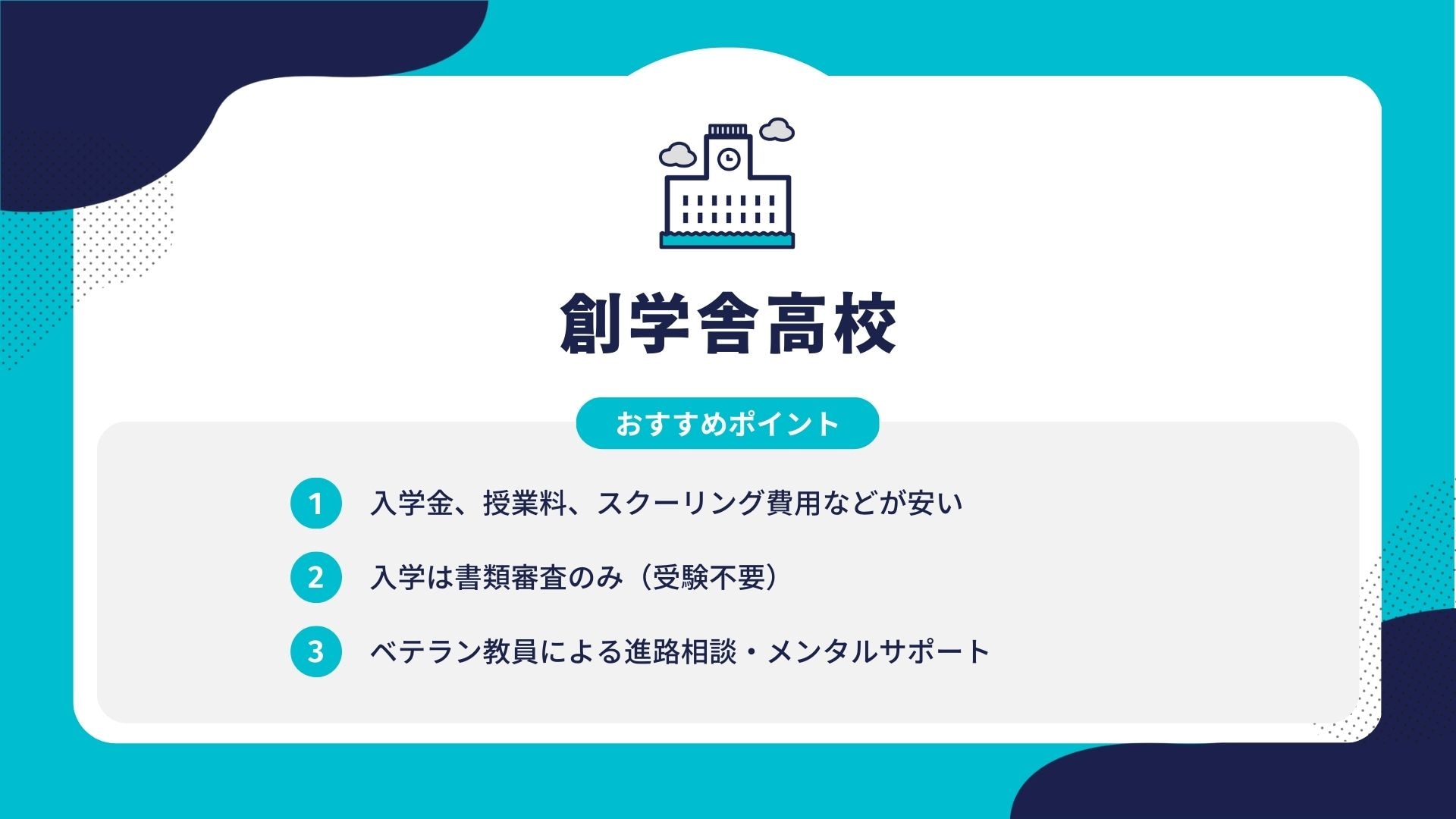 創学舎高校

おすすめポイント

1 入学金、授業料、スクーリング費用などが安い

2 入学は書類審査のみ（受験不要）

3 ベテラン教員による進路相談・メンタルサポート